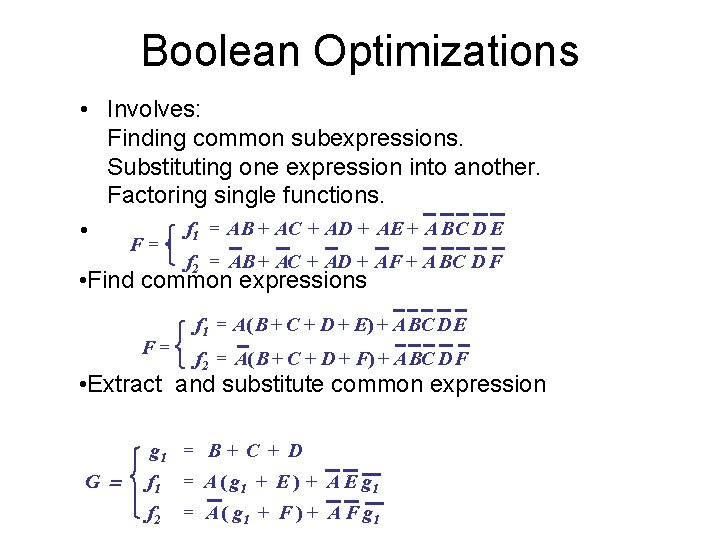 Boolean Optimizations

• Involves:
Finding common subexpressions.
Substituting one expression into another.
Factoring single functions.

• $F = \begin{cases} f_1 = AB + AC + AD + AE + \overline{A}\,\overline{B}\,\overline{C}\,\overline{D}\,\overline{E} \\ f_2 = \overline{A}B + \overline{A}C + \overline{A}D + \overline{A}F + \overline{A}\,\overline{B}\,\overline{C}\,\overline{D}\,\overline{F} \end{cases}$

•Find common expressions

$F = \begin{cases} f_1 = A(B + C + D + E) + \overline{A}\,\overline{B}\,\overline{C}\,\overline{D}\,\overline{E} \\ f_2 = \overline{A}(B + C + D + F) + \overline{A}\,\overline{B}\,\overline{C}\,\overline{D}\,\overline{F} \end{cases}$

•Extract and substitute common expression

$G = \begin{cases} g_1 = B + C + D \\ f_1 = A(g_1 + E) + \overline{A}\,\overline{E}\,\overline{g_1} \\ f_2 = \overline{A}(g_1 + F) + \overline{A}\,\overline{F}\,\overline{g_1} \end{cases}$